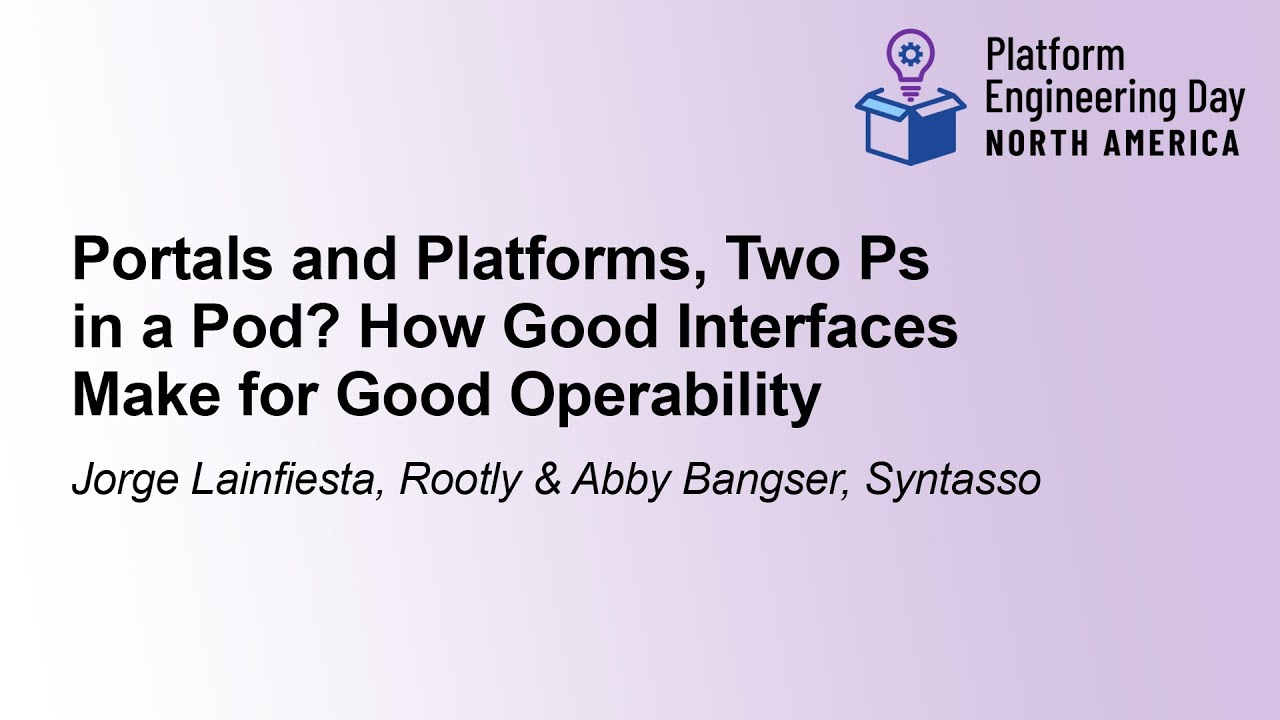 Platform
Engineering Day
NORTH AMERICA

Portals and Platforms, Two Ps in a Pod? How Good Interfaces Make for Good Operability

Jorge Lainfiesta, Rootly & Abby Bangser, Syntasso